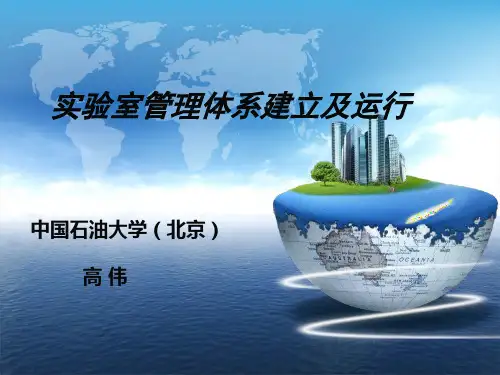 实验室管理体系建立及运行

中国石油大学（北京）

高 伟

AUSTRALIA

OCEANIA